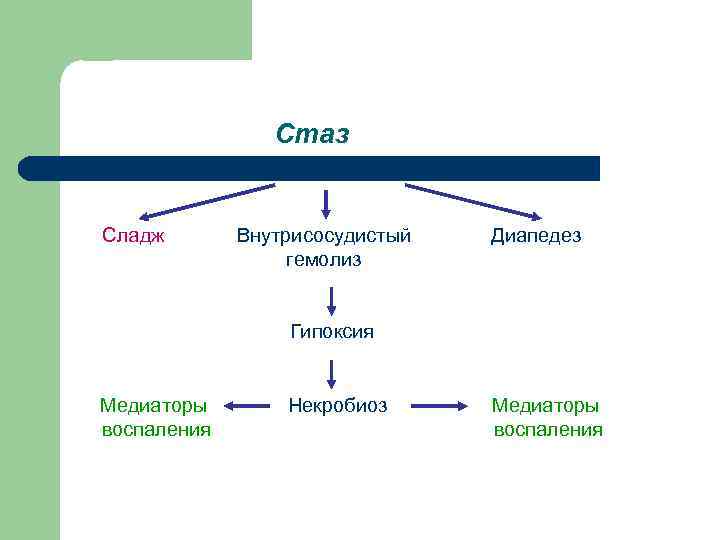 Стаз

Сладж

Внутрисосудистый гемолиз

Диапедез

Гипоксия

Медиаторы воспаления

Некробиоз

Медиаторы воспаления